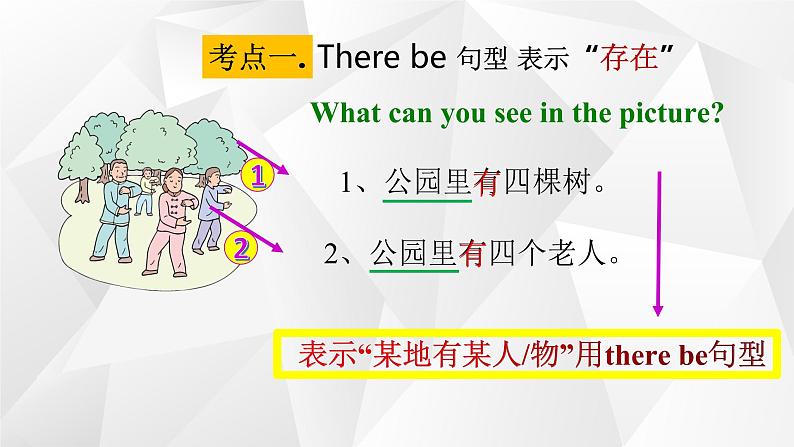 考点一. There be 句型 表示 “存在”

What can you see in the picture?

1

2

1、公园里有四棵树。

2、公园里有四个老人。

表示“某地有某人/物”用there be句型